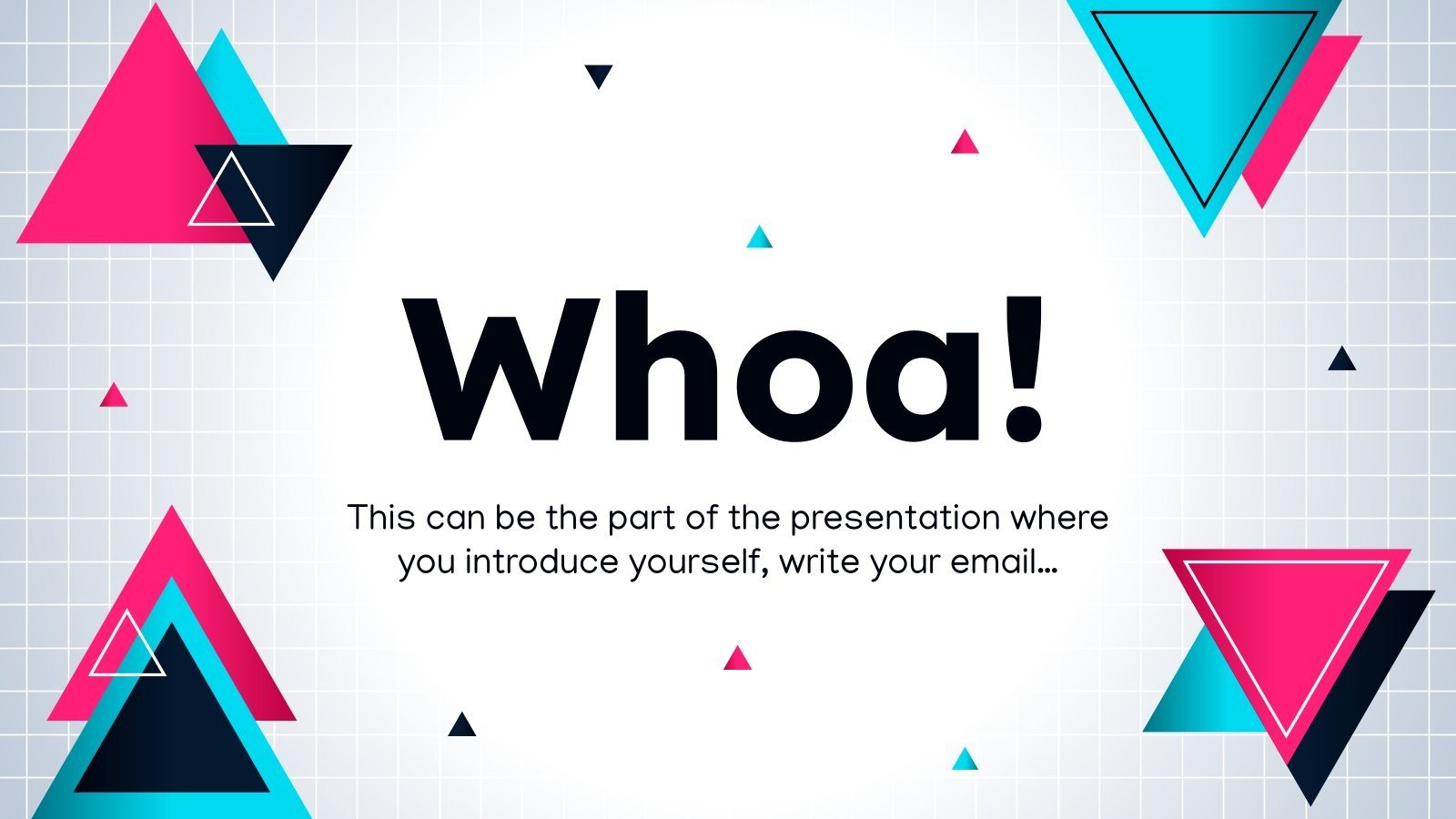 Whoa!

This can be the part of the presentation where you introduce yourself, write your email…